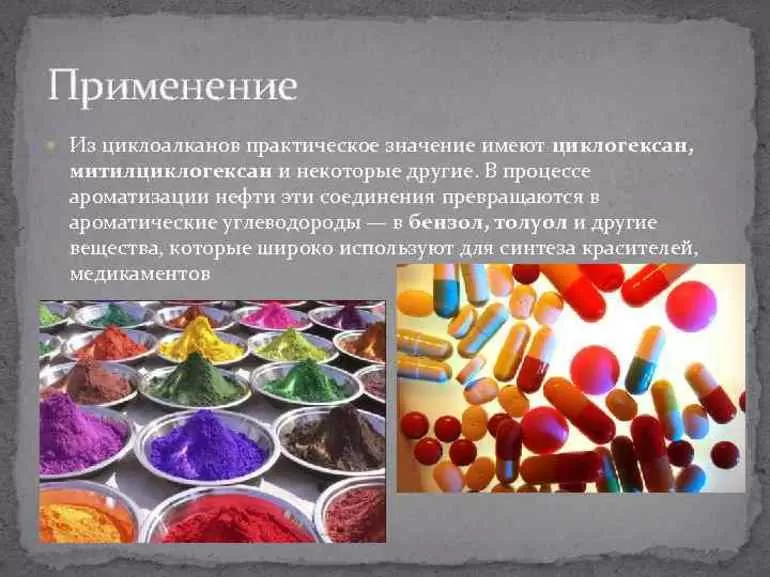 Применение

Из циклоалканов практическое значение имеют циклогексан, митилциклогексан и некоторые другие. В процессе ароматизации нефти эти соединения превращаются в ароматические углеводороды — в бензол, толуол и другие вещества, которые широко используют для синтеза красителей, медикаментов